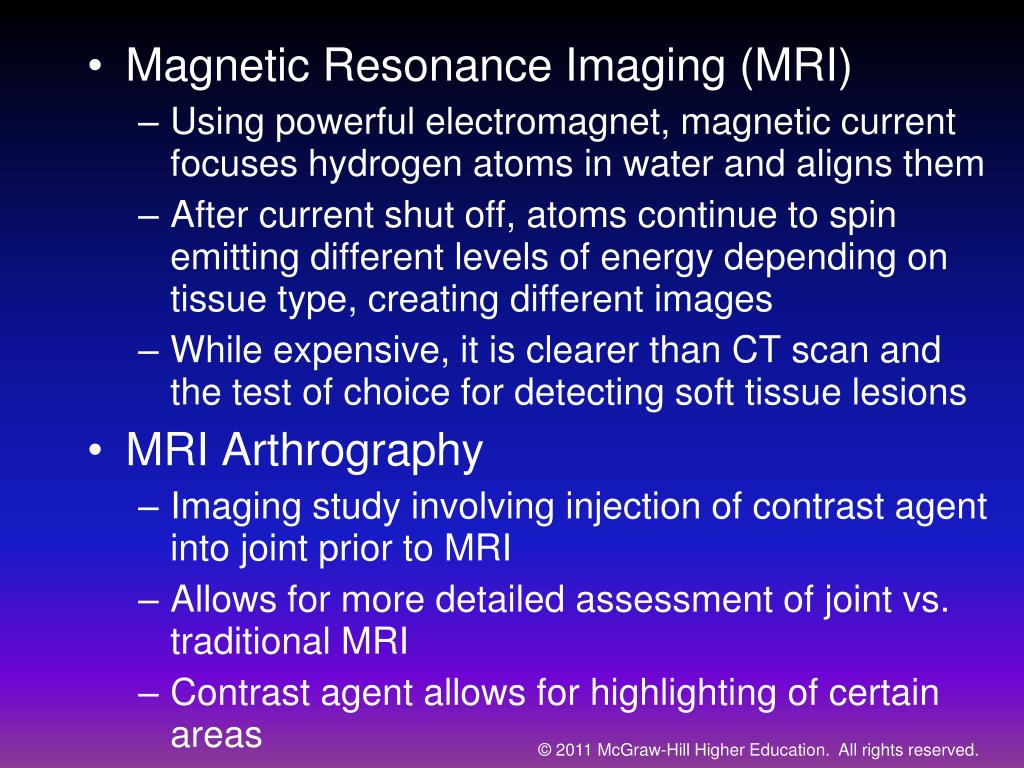 • Magnetic Resonance Imaging (MRI)
– Using powerful electromagnet, magnetic current focuses hydrogen atoms in water and aligns them
– After current shut off, atoms continue to spin emitting different levels of energy depending on tissue type, creating different images
– While expensive, it is clearer than CT scan and the test of choice for detecting soft tissue lesions

• MRI Arthrography
– Imaging study involving injection of contrast agent into joint prior to MRI
– Allows for more detailed assessment of joint vs. traditional MRI
– Contrast agent allows for highlighting of certain areas

© 2011 McGraw-Hill Higher Education. All rights reserved.